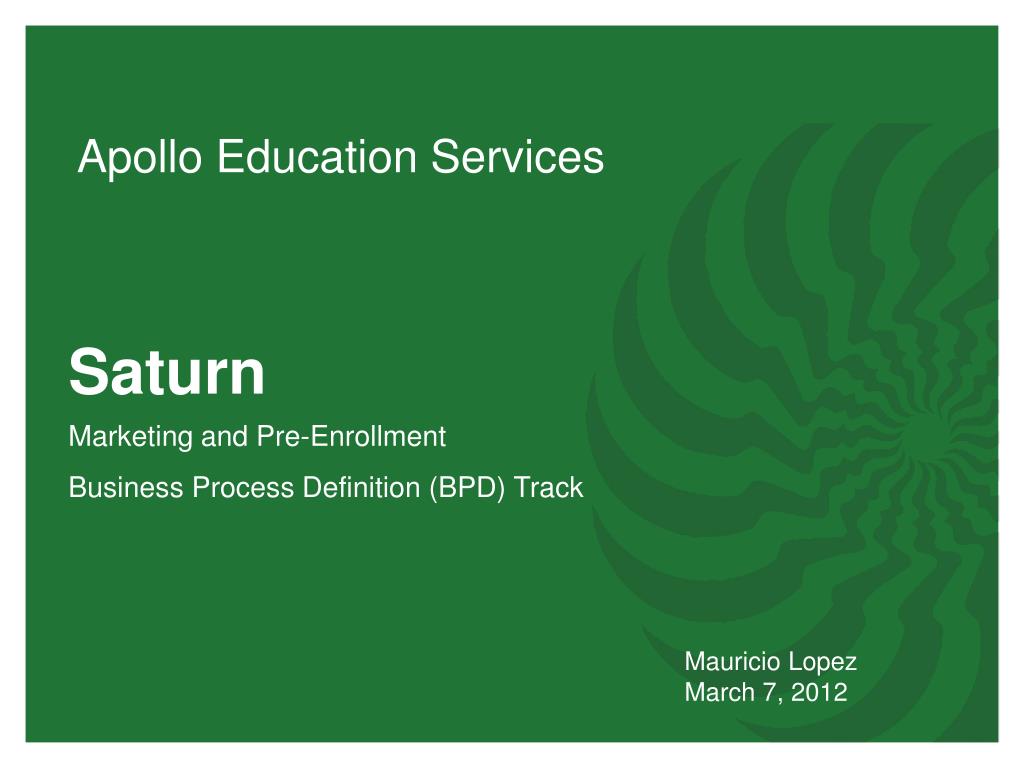 Apollo Education Services

Saturn

Marketing and Pre-Enrollment

Business Process Definition (BPD) Track

Mauricio Lopez
March 7, 2012